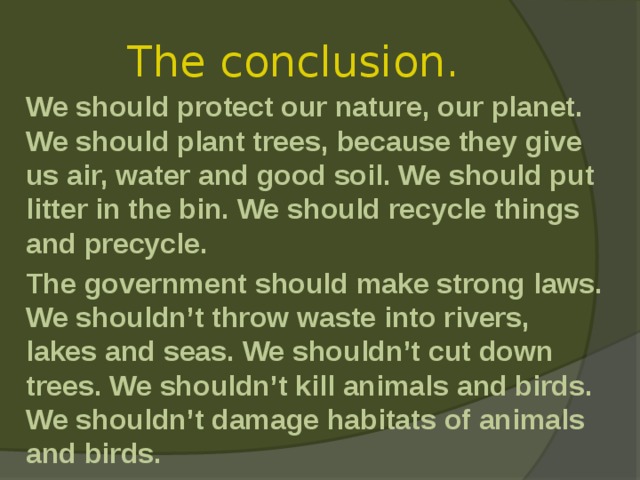 The conclusion.

We should protect our nature, our planet. We should plant trees, because they give us air, water and good soil. We should put litter in the bin. We should recycle things and precycle.

The government should make strong laws. We shouldn’t throw waste into rivers, lakes and seas. We shouldn’t cut down trees. We shouldn’t kill animals and birds. We shouldn’t damage habitats of animals and birds.